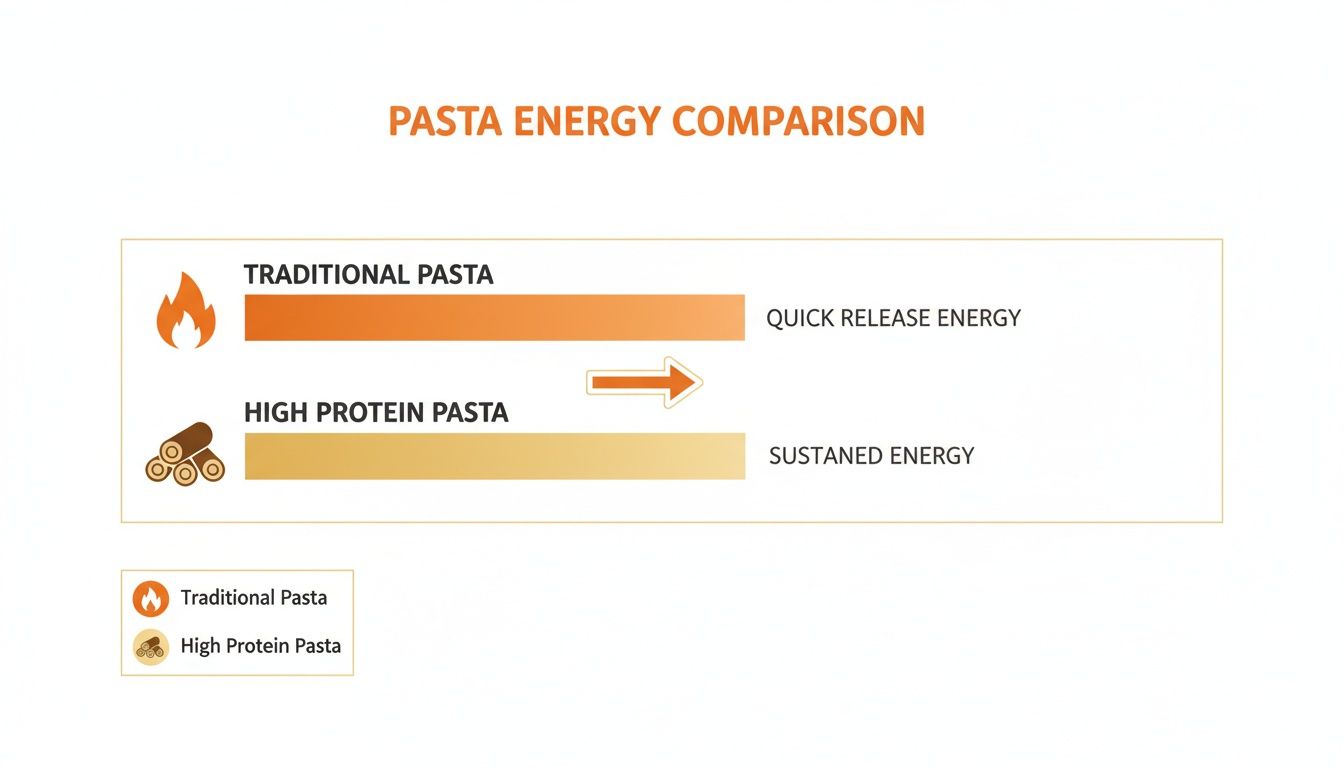 PASTA ENERGY COMPARISON

TRADITIONAL PASTA

QUICK RELEASE ENERGY

HIGH PROTEIN PASTA

SUSTANED ENERGY

Traditional Pasta

High Protein Pasta